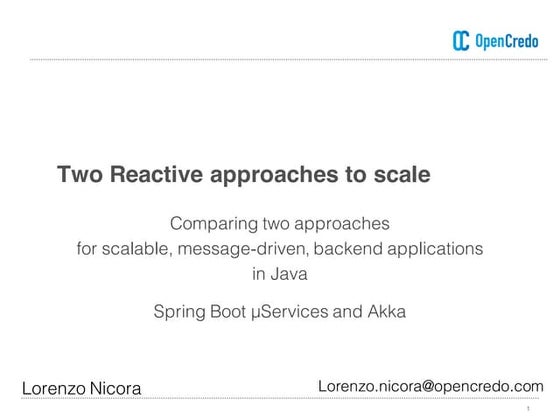 OpenCredo

Two Reactive approaches to scale

Comparing two approaches for scalable, message-driven, backend applications in Java

Spring Boot µServices and Akka

Lorenzo Nicora

Lorenzo.nicora@opencredo.com

1